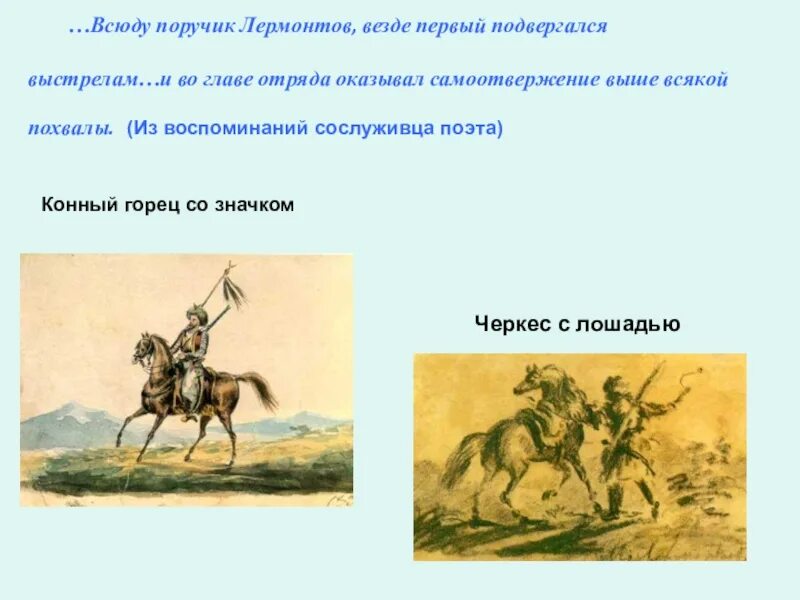 …Всюду поручик Лермонтов, везде первый подвергался выстрелам…и во главе отряда оказывал самоотвержение выше всякой похвалы. (Из воспоминаний сослуживца поэта)

Конный горец со значком

Черкес с лошадью